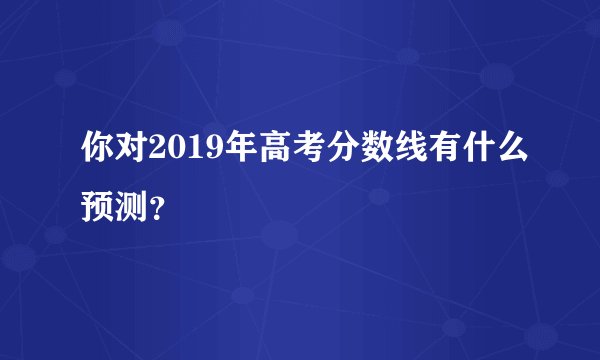 你对2019年高考分数线有什么预测？